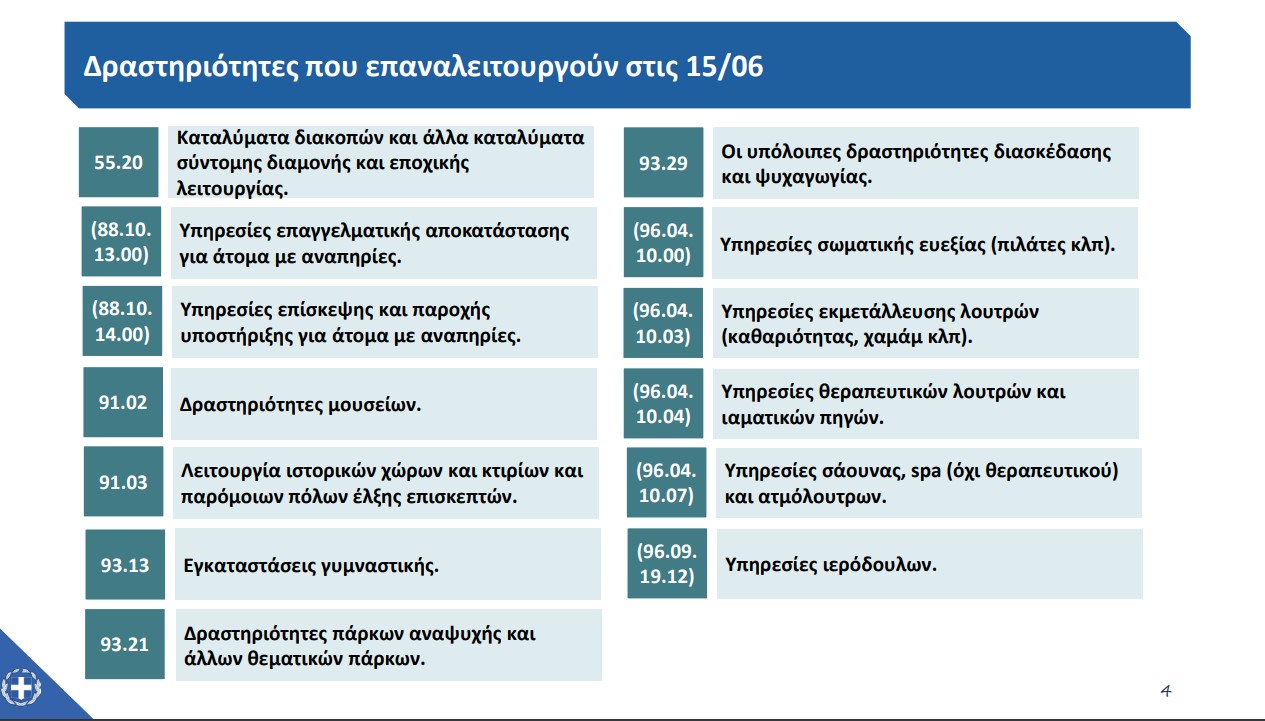 Δραστηριότητες που επαναλειτουργούν στις 15/06

55.20 Καταλύματα διακοπών και άλλα καταλύματα σύντομης διαμονής και εποχικής λειτουργίας.

(88.10.13.00) Υπηρεσίες επαγγελματικής αποκατάστασης για άτομα με αναπηρίες.

(88.10.14.00) Υπηρεσίες επίσκεψης και παροχής υποστήριξης για άτομα με αναπηρίες.

91.02 Δραστηριότητες μουσείων.

91.03 Λειτουργία ιστορικών χώρων και κτιρίων και παρόμοιων πόλων έλξης επισκεπτών.

93.13 Εγκαταστάσεις γυμναστικής.

93.21 Δραστηριότητες πάρκων αναψυχής και άλλων θεματικών πάρκων.

93.29 Οι υπόλοιπες δραστηριότητες διασκέδασης και ψυχαγωγίας.

(96.04.10.00) Υπηρεσίες σωματικής ευεξίας (πιλάτες κλπ).

(96.04.10.03) Υπηρεσίες εκμετάλλευσης λουτρών (καθαριότητας, χαμάμ κλπ).

(96.04.10.04) Υπηρεσίες θεραπευτικών λουτρών και ιαματικών πηγών.

(96.04.10.07) Υπηρεσίες σάουνας, spa (όχι θεραπευτικού) και ατμόλουτρων.

(96.09.19.12) Υπηρεσίες ιερόδουλων.

4